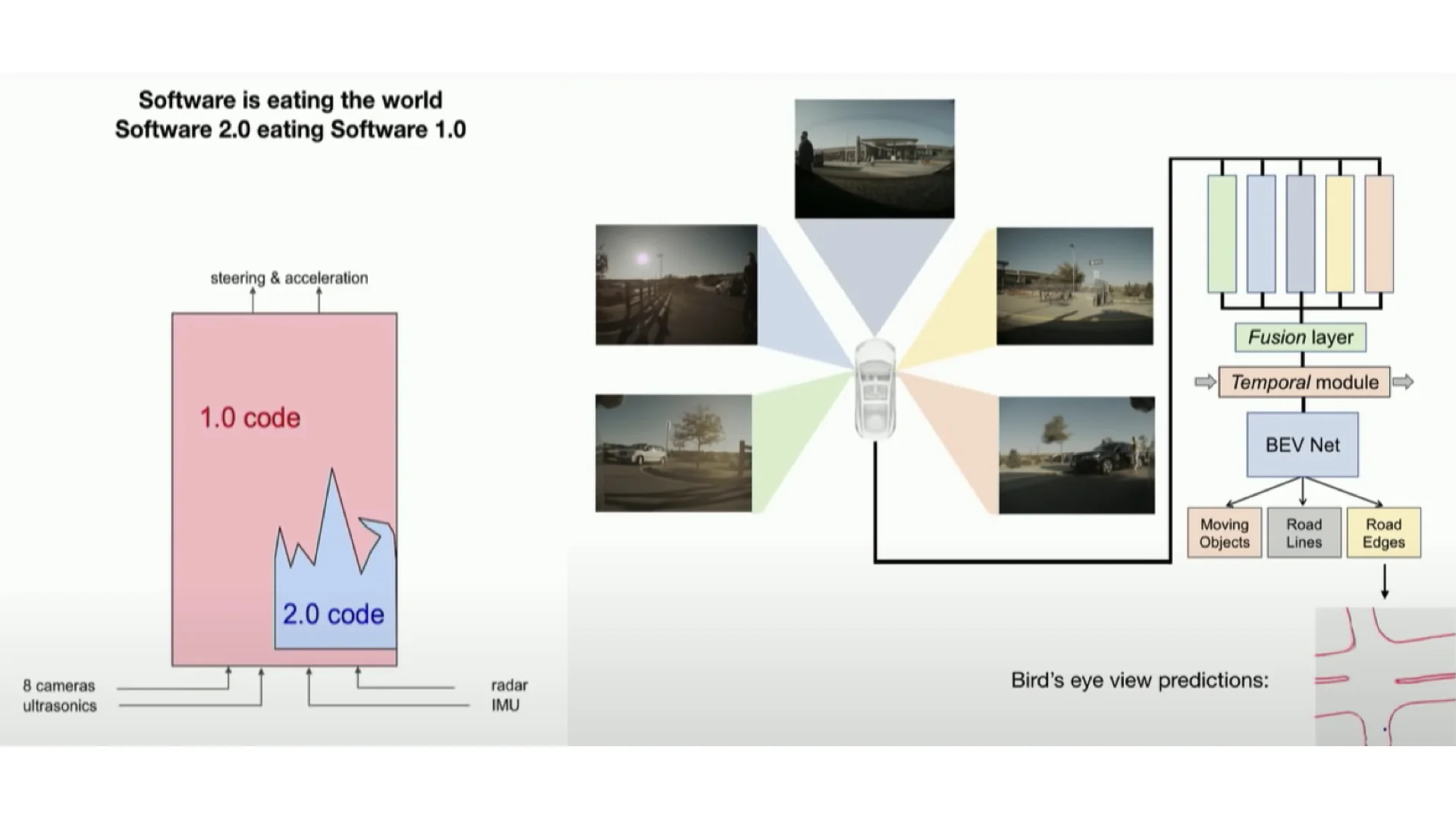 Software is eating the world
Software 2.0 eating Software 1.0

steering & acceleration

1.0 code

2.0 code

8 cameras
ultrasonics

radar
IMU

Fusion layer

Temporal module

BEV Net

Moving Objects

Road Lines

Road Edges

Bird's eye view predictions: